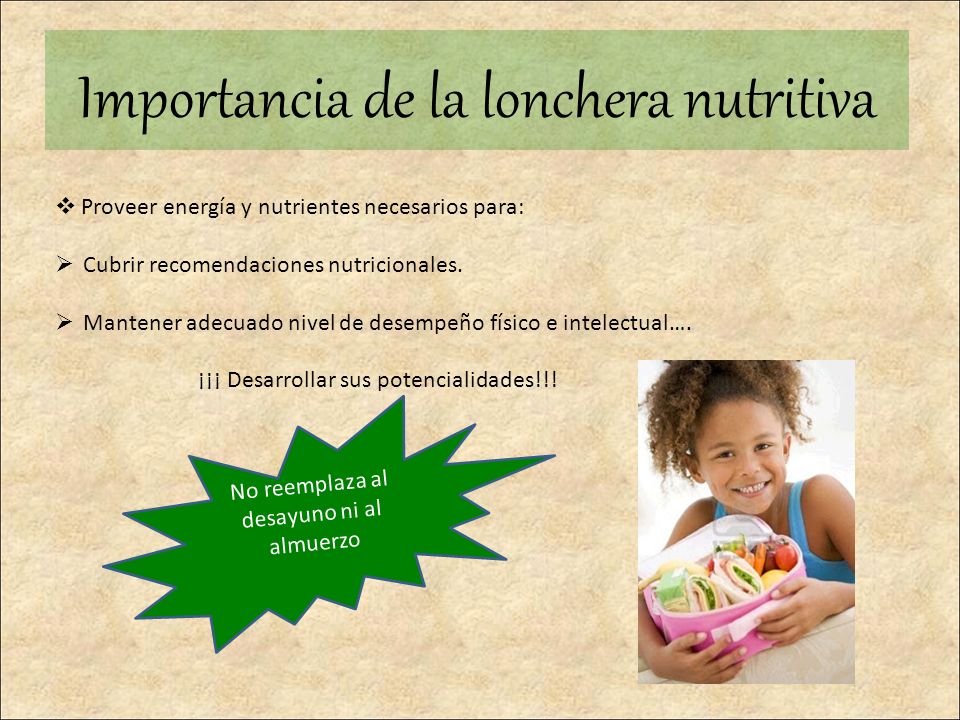 Importancia de la lonchera nutritiva

❖ Proveer energía y nutrientes necesarios para:

➢ Cubrir recomendaciones nutricionales.

➢ Mantener adecuado nivel de desempeño físico e intelectual….

¡¡¡ Desarrollar sus potencialidades!!!

No reemplaza al desayuno ni al almuerzo